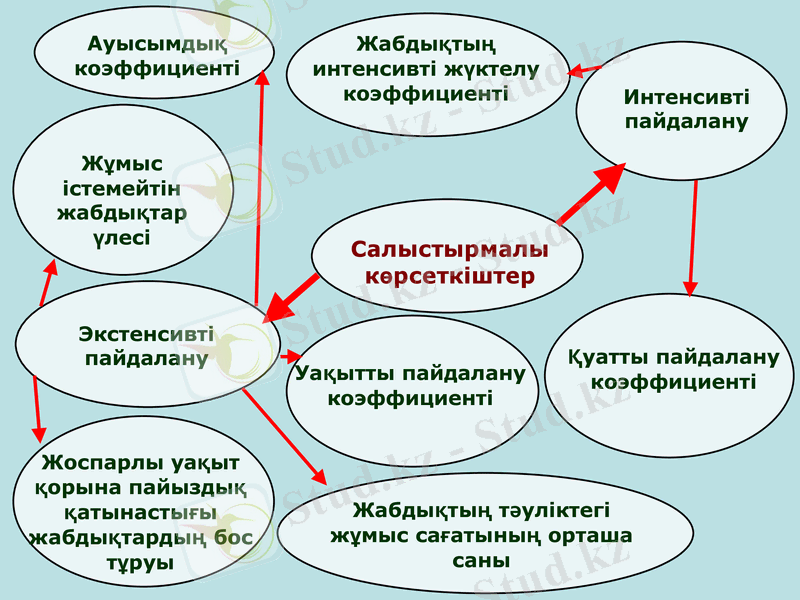 Ауысымдық коэффициенті

Жабдықтың интенсивті жүктелу коэффициенті

Интенсивті пайдалану

Жұмыс істемейтін жабдықтар үлесі

Салыстырмалы көрсеткіштер

Экстенсивті пайдалану

Уақытты пайдалану коэффициенті

Қуатты пайдалану коэффициенті

Жоспарлы уақыт қорына пайыздық қатынастығы жабдықтардың бос тұруы

Жабдықтың тәуліктегі жұмыс сағатының орташа саны

Stud.kz - Stud.kz